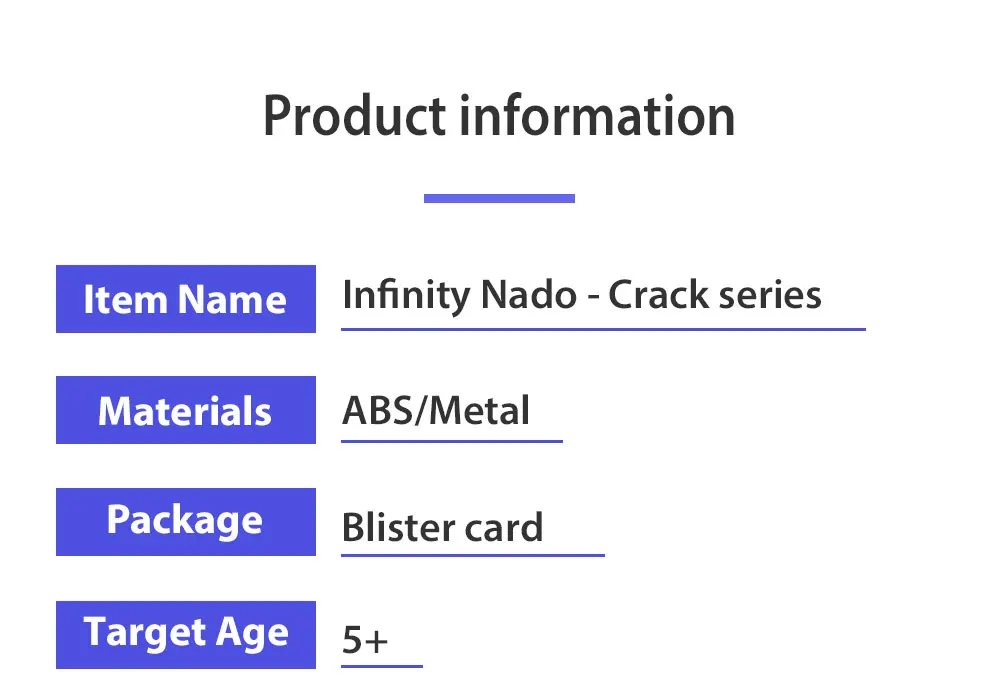 Product information

| Item Name | Infinity Nado - Crack series |
|---|---|
| Materials | ABS/Metal |
| Package | Blister card |
| Target Age | 5+ |